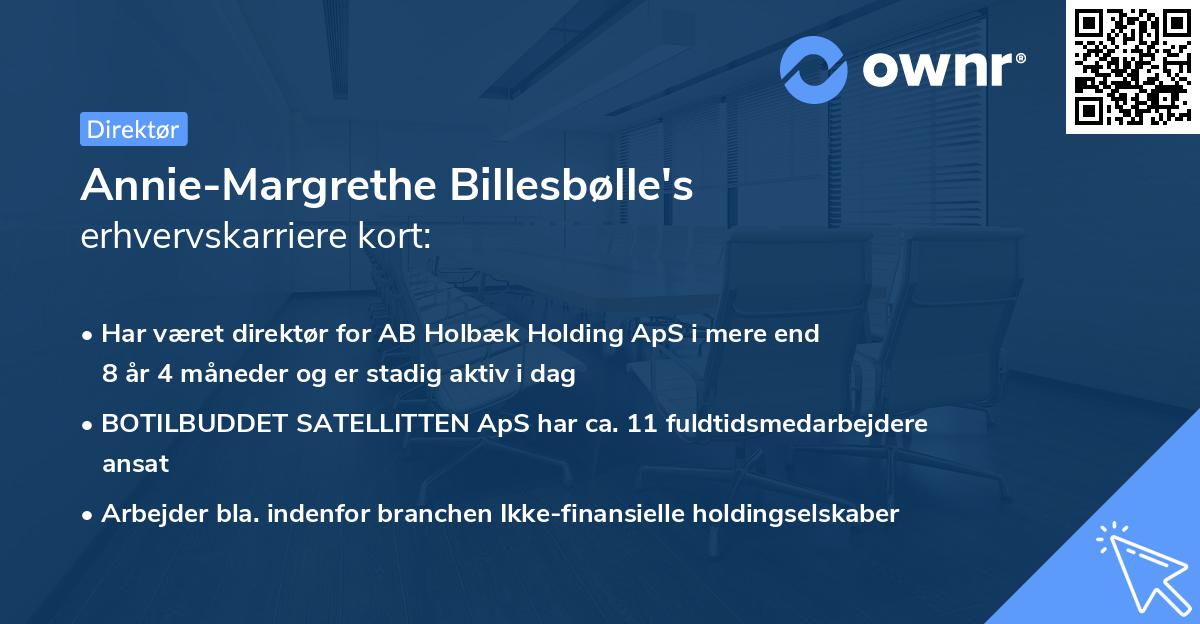 ownr®

Direktør

Annie-Margrethe Billesbølle's erhvervskarriere kort:

• Har været direktør for AB Holbæk Holding ApS i mere end 8 år 4 måneder og er stadig aktiv i dag

• BOTILBUDDET SATELLITTEN ApS har ca. 11 fuldtidsmedarbejdere ansat

• Arbejder bla. indenfor branchen Ikke-finansielle holdingselskaber